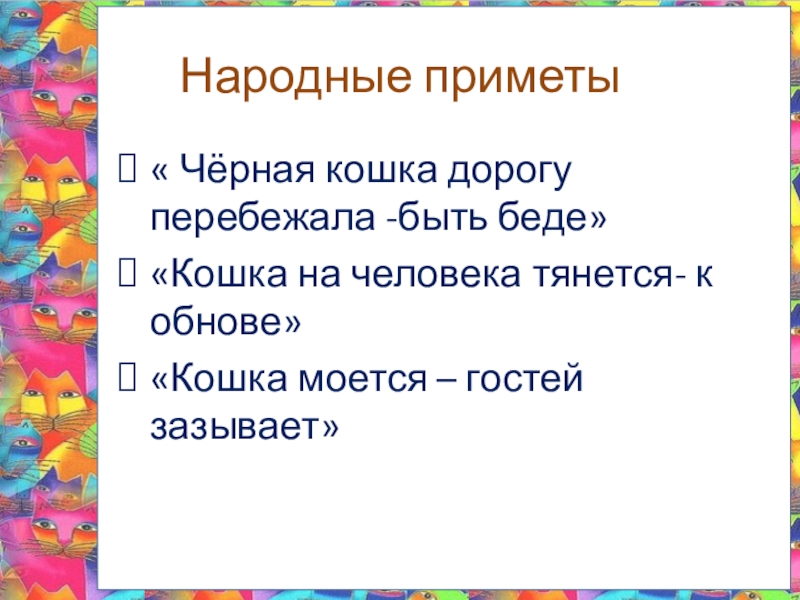 Народные приметы

« Чёрная кошка дорогу перебежала -быть беде»

«Кошка на человека тянется- к обнове»

«Кошка моется – гостей зазывает»